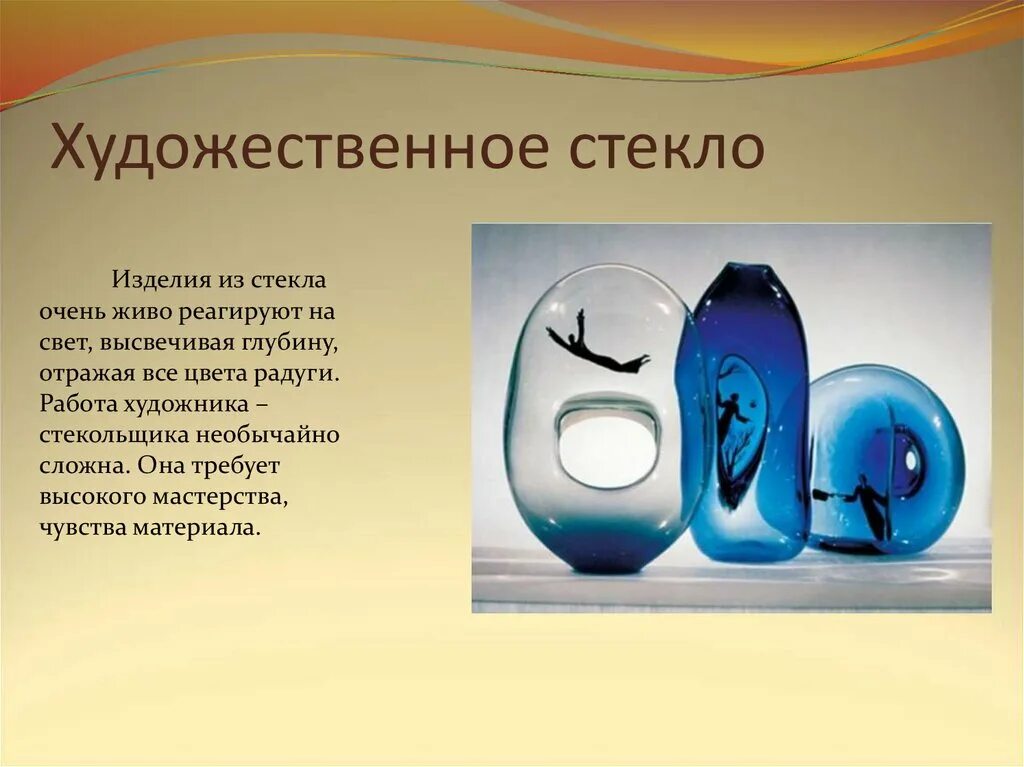 Художественное стекло

Изделия из стекла очень живо реагируют на свет, высвечивая глубину, отражая все цвета радуги. Работа художника – стекольщика необычайно сложна. Она требует высокого мастерства, чувства материала.